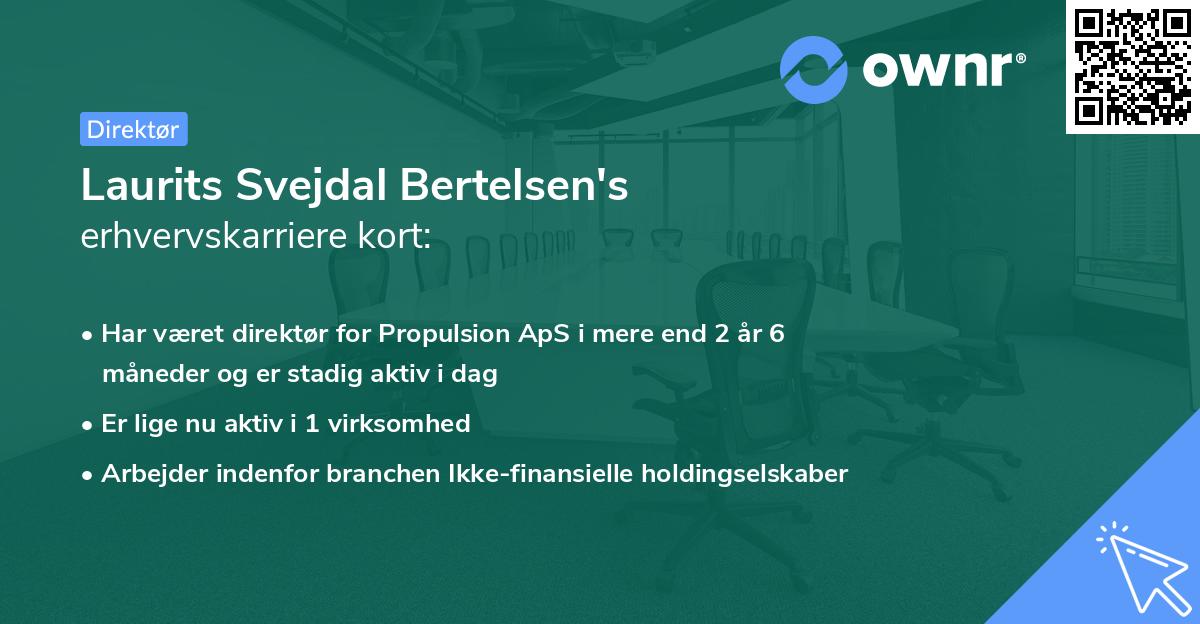 ownr®

Direktør

Laurits Svejdal Bertelsen's
erhvervskarriere kort:

• Har været direktør for Propulsion ApS i mere end 2 år 6 måneder og er stadig aktiv i dag

• Er lige nu aktiv i 1 virksomhed

• Arbejder indenfor branchen Ikke-finansielle holdingselskaber